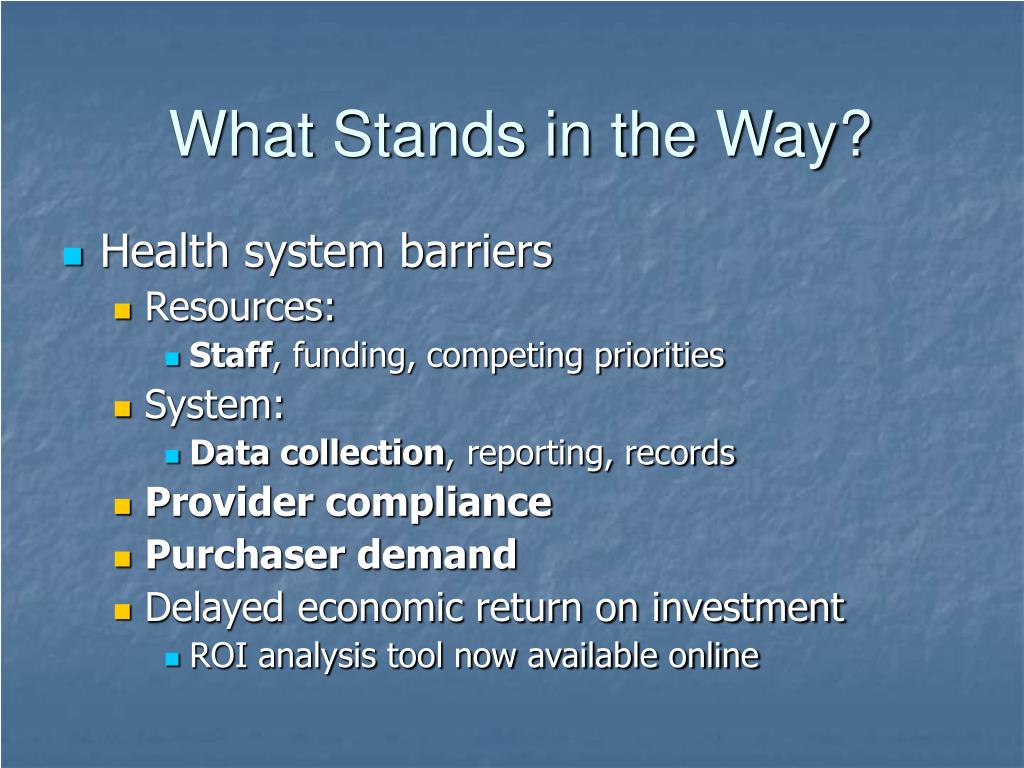 What Stands in the Way?

Health system barriers
Resources:
Staff, funding, competing priorities
System:
Data collection, reporting, records
Provider compliance
Purchaser demand
Delayed economic return on investment
ROI analysis tool now available online